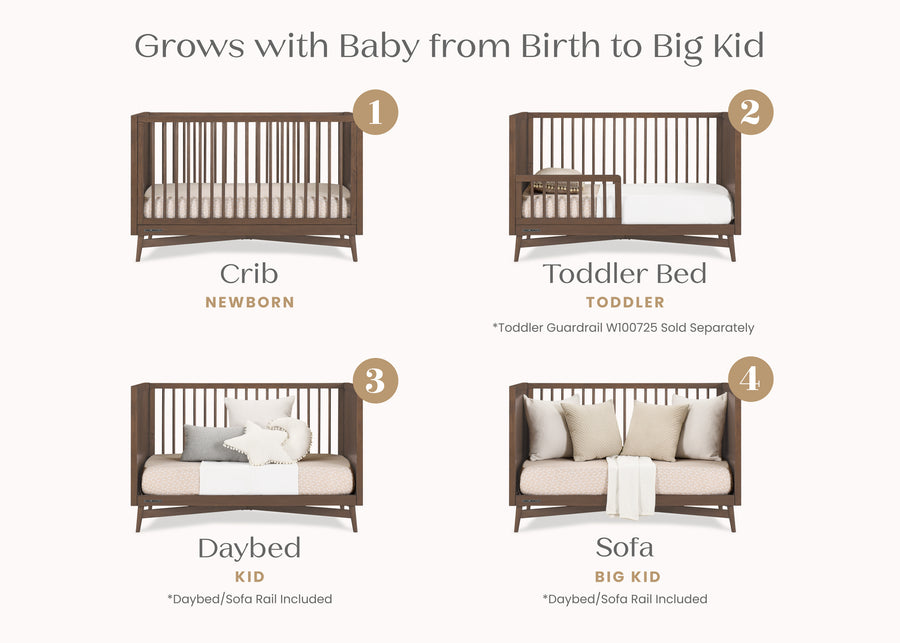 Grows with Baby from Birth to Big Kid

1

Crib
NEWBORN

2

Toddler Bed
TODDLER
*Toddler Guardrail W100725 Sold Separately

3

Daybed
KID
*Daybed/Sofa Rail Included

4

Sofa
BIG KID
*Daybed/Sofa Rail Included